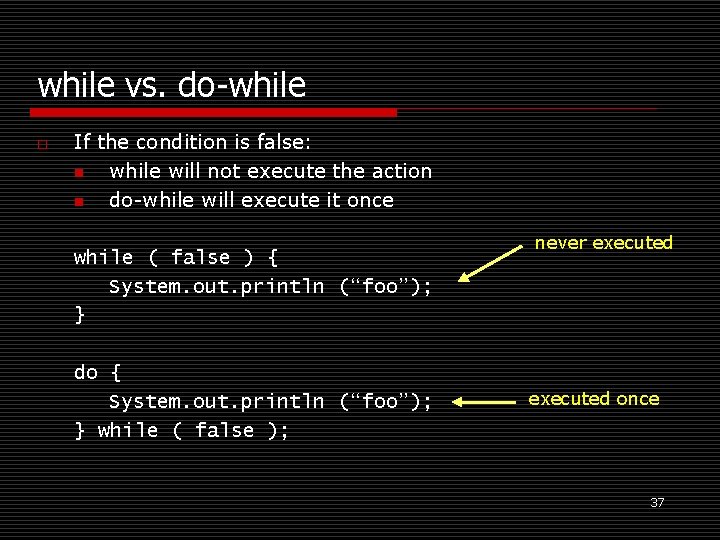 while vs. do-while

If the condition is false:
while will not execute the action
do-while will execute it once

while ( false ) {
System.out.println (“foo”);
}

never executed

do {
System.out.println (“foo”);
} while ( false );

executed once

37